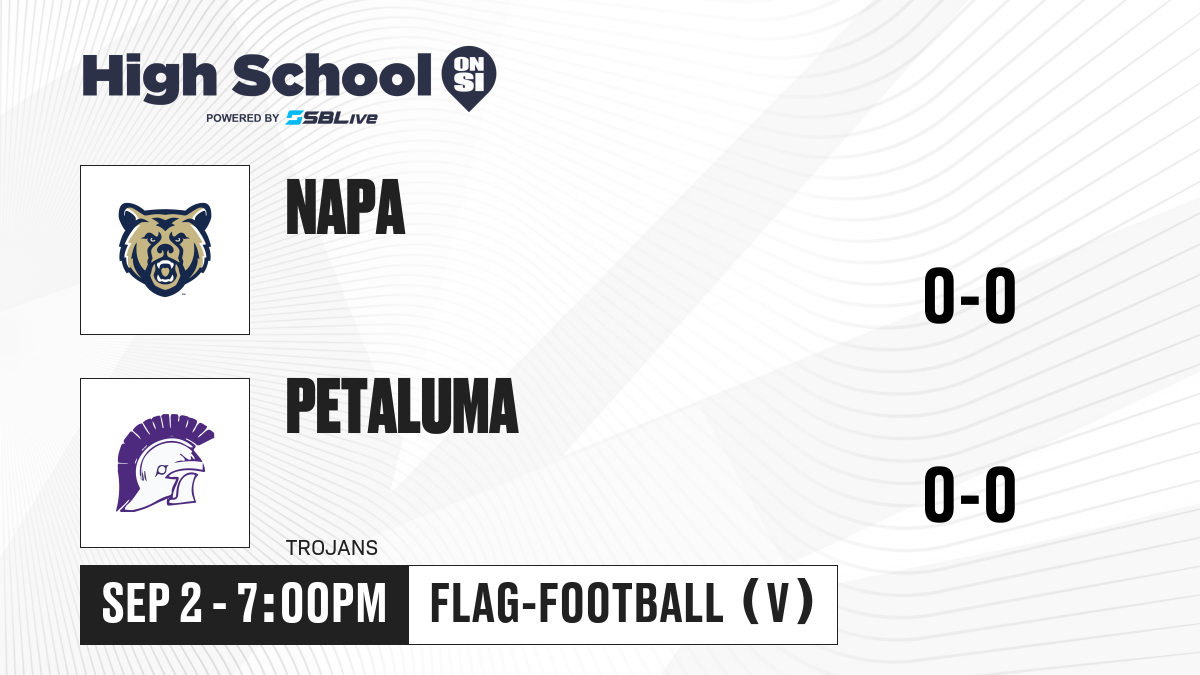 High School ON SI
POWERED BY SBLive

NAPA

0-0

PETALUMA

TROJANS

0-0

SEP 2 - 7:00PM

FLAG-FOOTBALL (V)